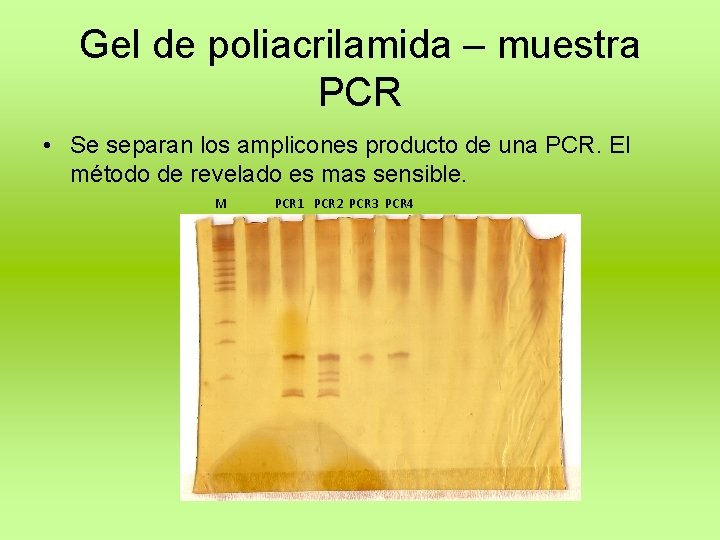 Gel de poliacrilamida – muestra PCR

• Se separan los amplicones producto de una PCR. El método de revelado es mas sensible.

M PCR1 PCR2 PCR3 PCR4